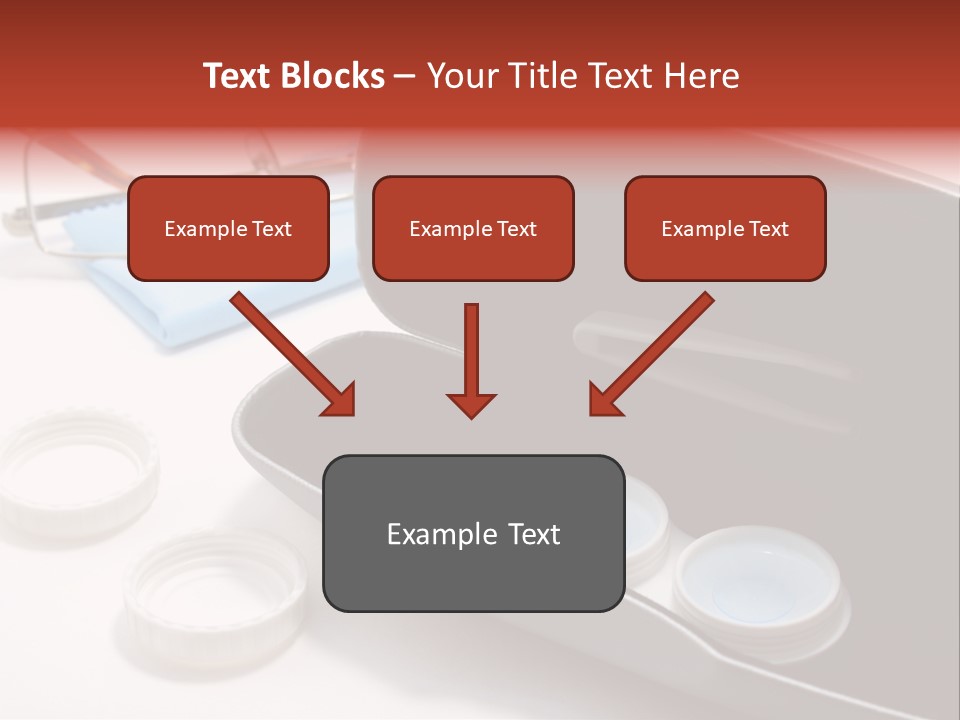 Text Blocks – Your Title Text Here

Example Text

Example Text

Example Text

Example Text